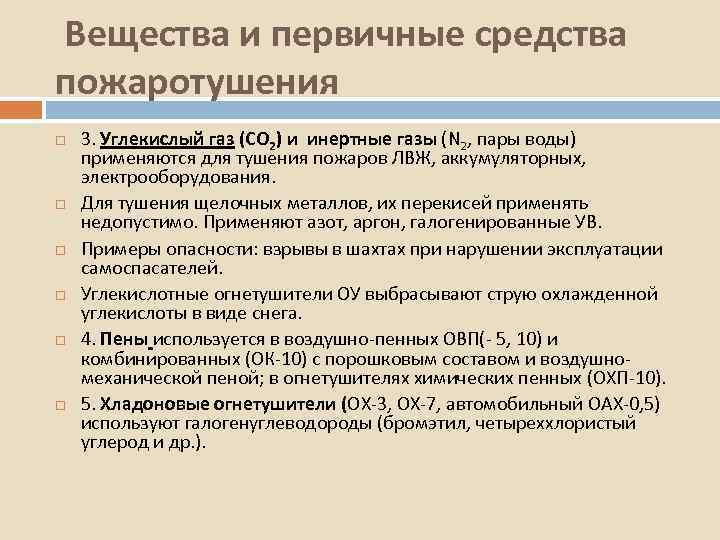 Вещества и первичные средства пожаротушения

3. Углекислый газ ($CO_2$) и инертные газы ($N_2$, пары воды) применяются для тушения пожаров ЛВЖ, аккумуляторных, электрооборудования.

Для тушения щелочных металлов, их перекисей применять недопустимо. Применяют азот, аргон, галогенированные УВ.

Примеры опасности: взрывы в шахтах при нарушении эксплуатации самоспасателей.

Углекислотные огнетушители ОУ выбрасывают струю охлажденной углекислоты в виде снега.

4. Пены используется в воздушно-пенных ОВП(- 5, 10) и комбинированных (ОК-10) с порошковым составом и воздушно-механической пеной; в огнетушителях химических пенных (ОХП-10).

5. Хладоновые огнетушители (ОХ-3, ОХ-7, автомобильный ОАХ-0,5) используют галогенуглеводороды (бромэтил, четыреххлористый углерод и др.).